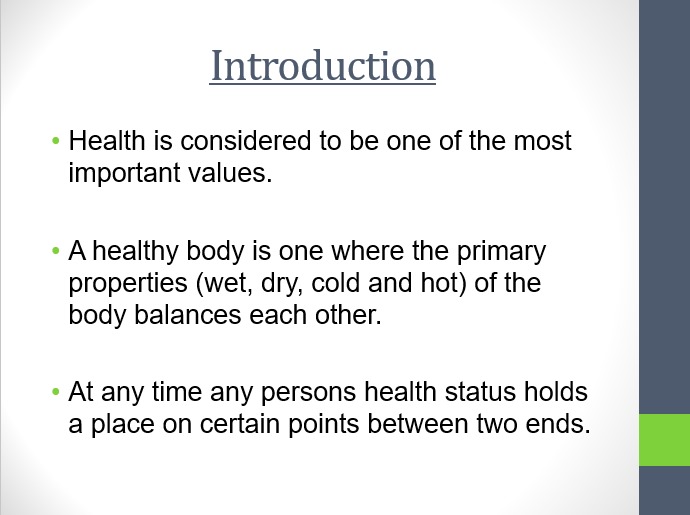 Introduction

• Health is considered to be one of the most important values.

• A healthy body is one where the primary properties (wet, dry, cold and hot) of the body balances each other.

• At any time any persons health status holds a place on certain points between two ends.